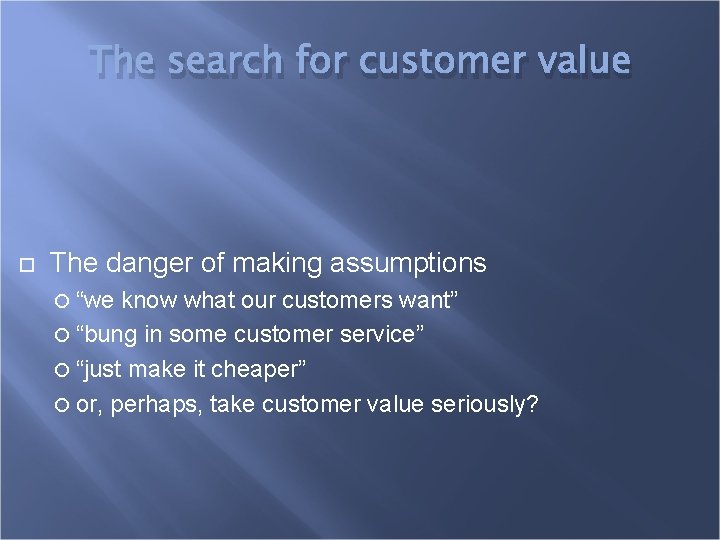 The search for customer value

The danger of making assumptions

“we know what our customers want”

“bung in some customer service”

“just make it cheaper”

or, perhaps, take customer value seriously?